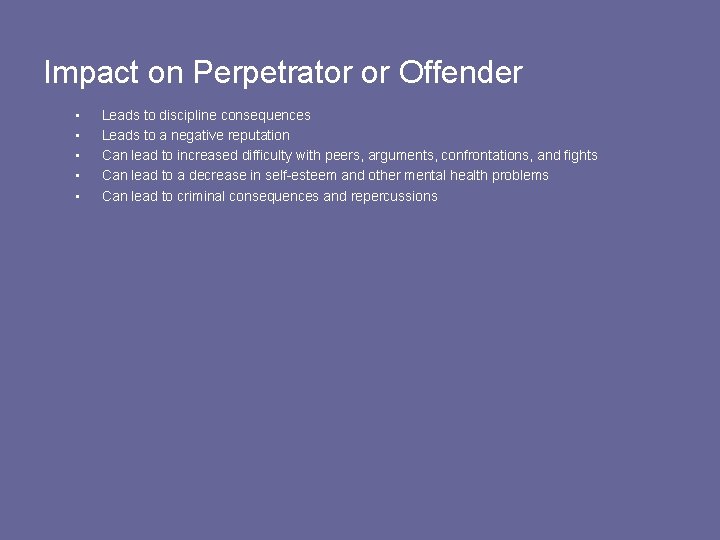 Impact on Perpetrator or Offender

- Leads to discipline consequences
- Leads to a negative reputation
- Can lead to increased difficulty with peers, arguments, confrontations, and fights
- Can lead to a decrease in self-esteem and other mental health problems
- Can lead to criminal consequences and repercussions